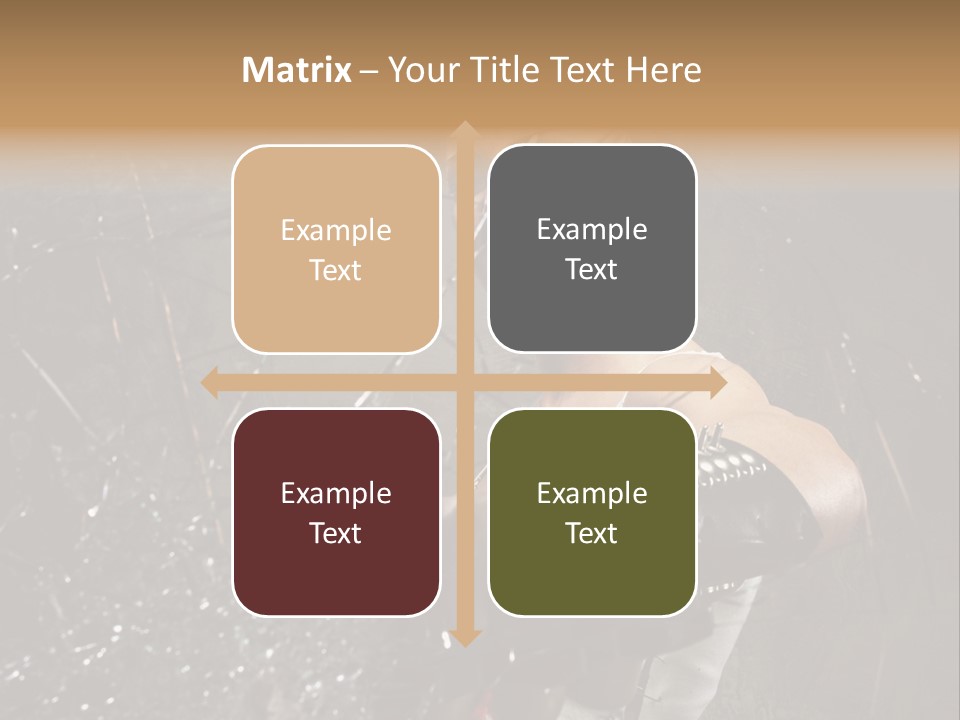 Matrix – Your Title Text Here

Example Text

Example Text

Example Text

Example Text